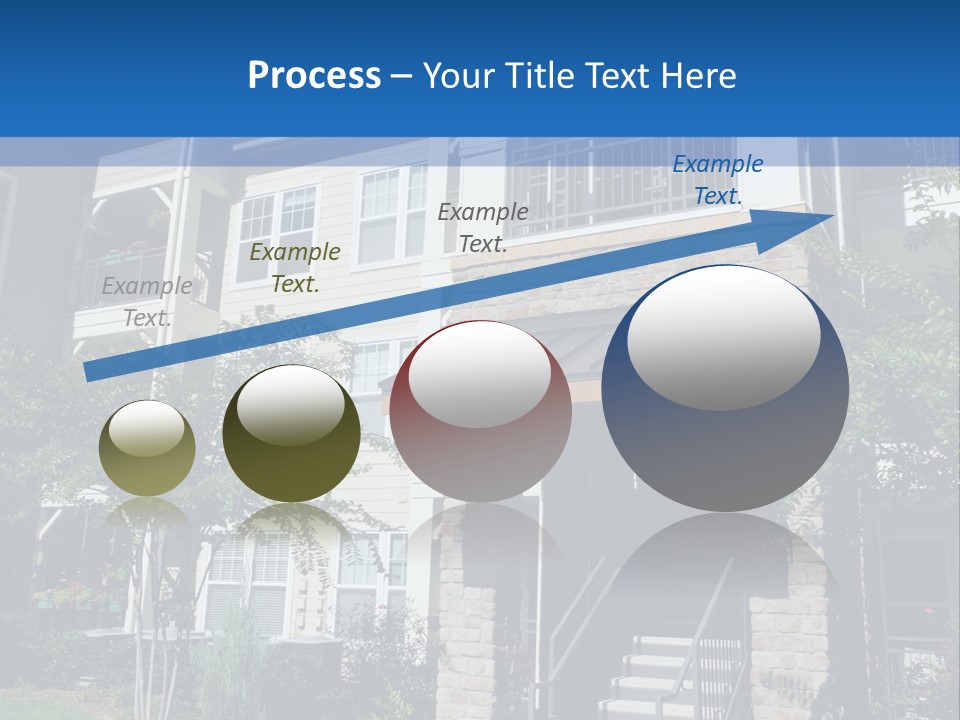 Process – Your Title Text Here

Example Text.

Example Text.

Example Text.

Example Text.